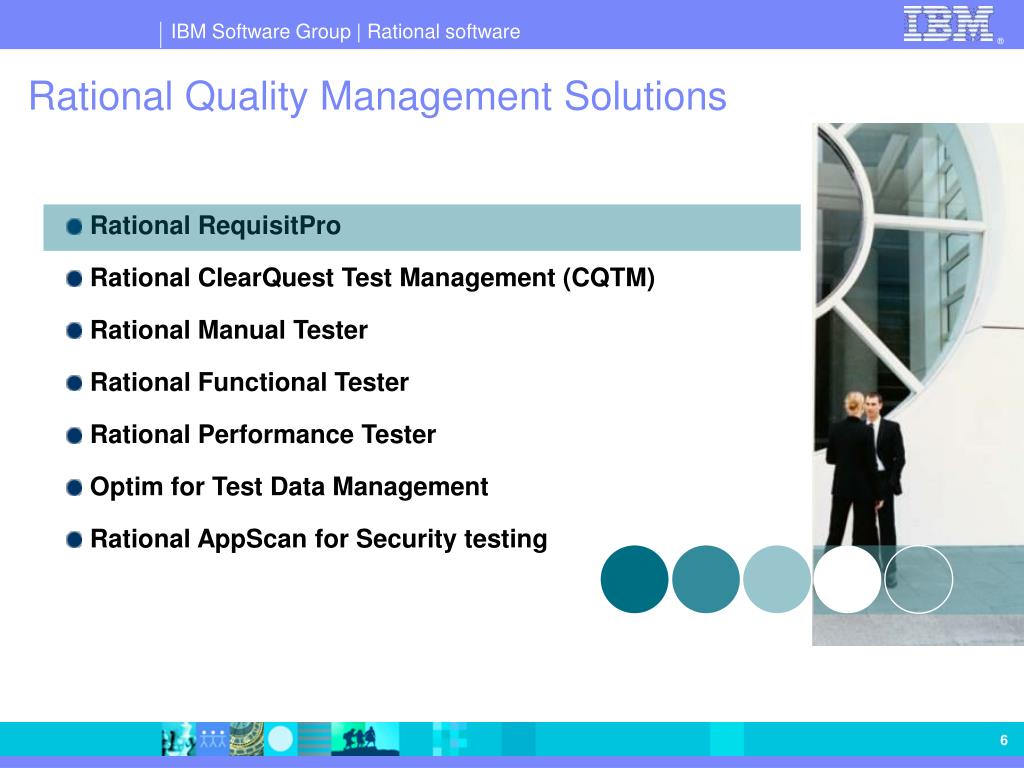 IBM Software Group | Rational software

IBM ®

Rational Quality Management Solutions

Rational RequisitPro

Rational ClearQuest Test Management (CQTM)

Rational Manual Tester

Rational Functional Tester

Rational Performance Tester

Optim for Test Data Management

Rational AppScan for Security testing

6